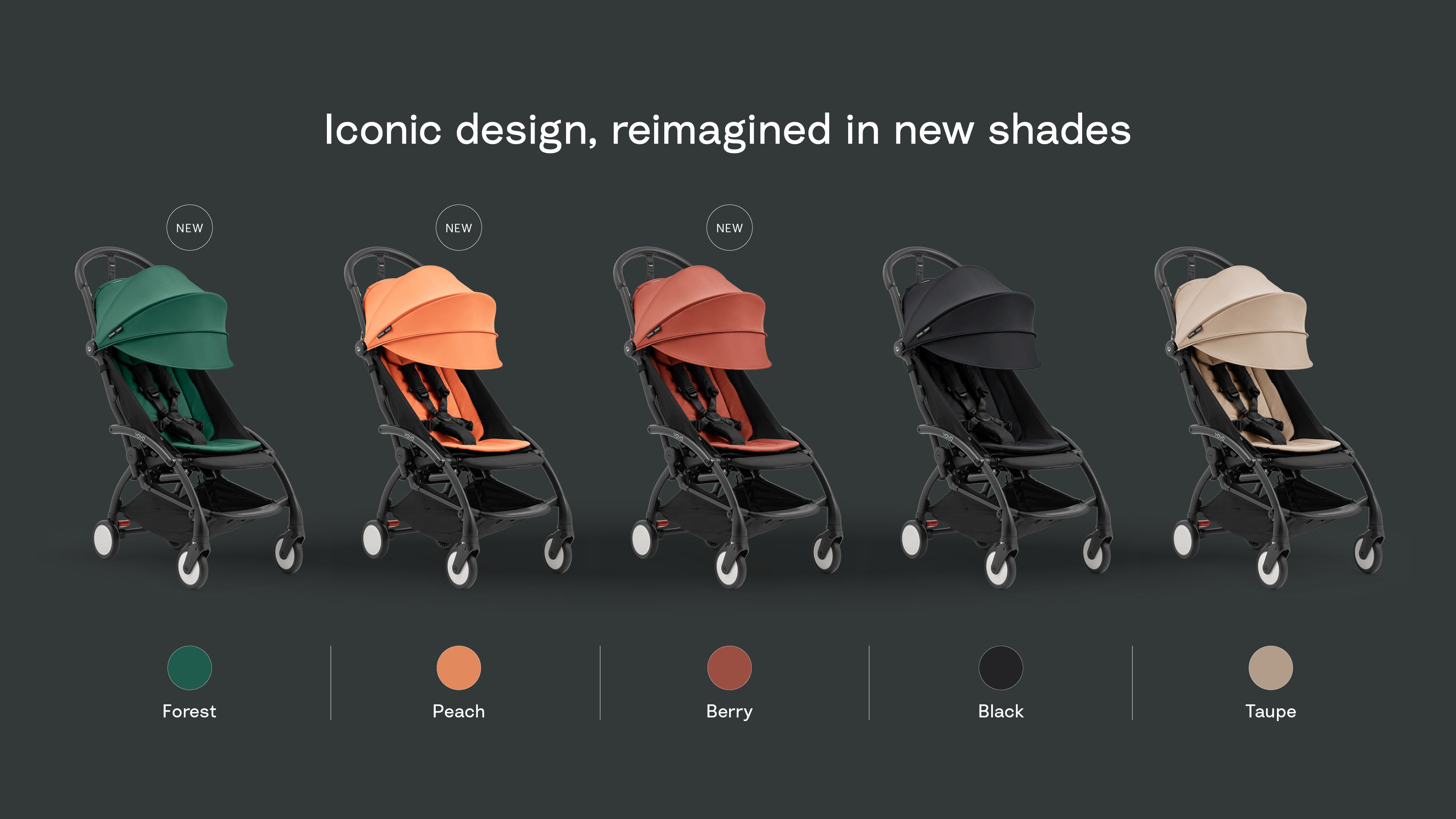 Iconic design, reimagined in new shades

NEW

NEW

NEW

Forest

Peach

Berry

Black

Taupe